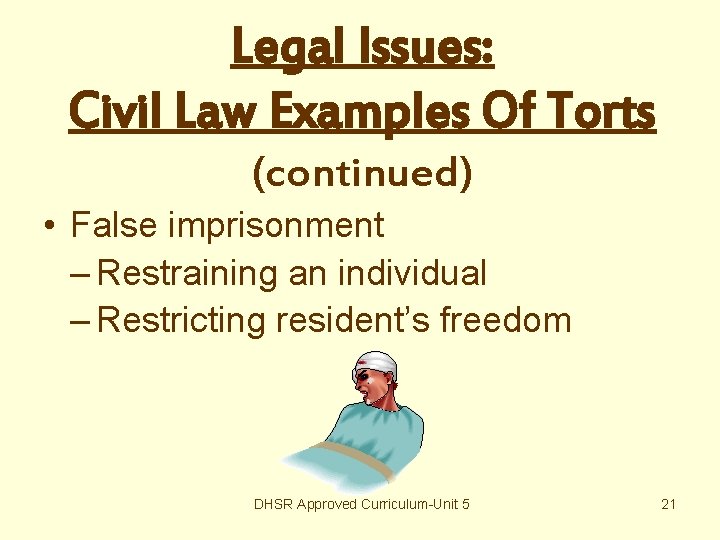 Legal Issues:
Civil Law Examples Of Torts
(continued)

• False imprisonment
– Restraining an individual
– Restricting resident's freedom

DHSR Approved Curriculum-Unit 5

21